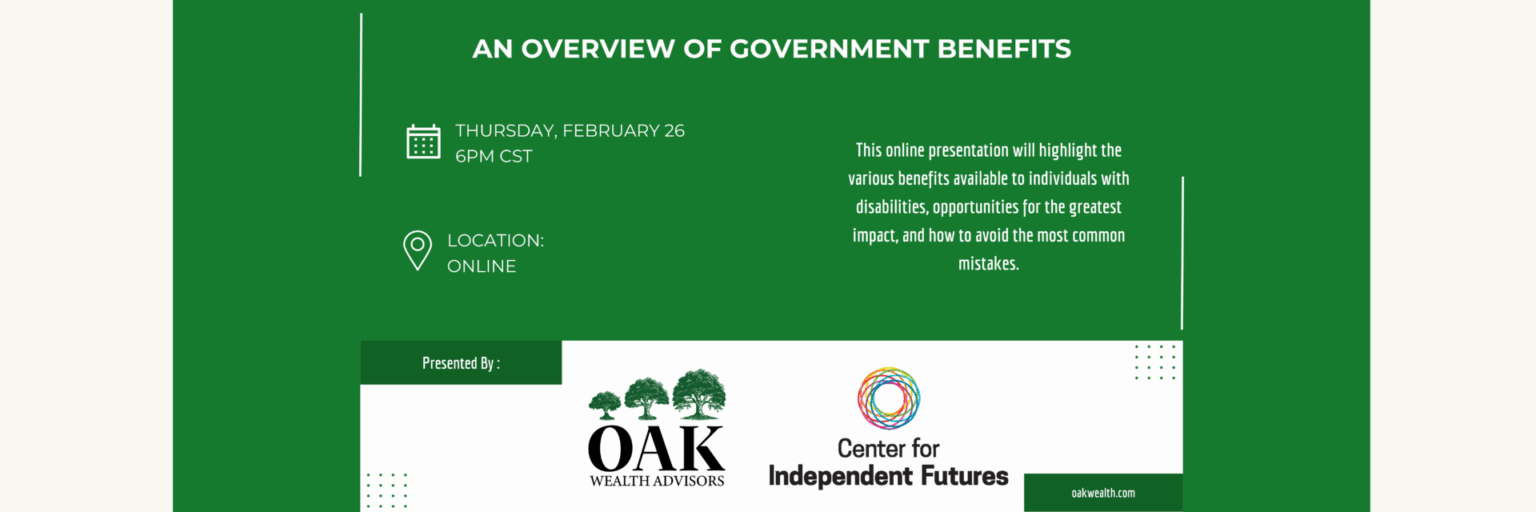 AN OVERVIEW OF GOVERNMENT BENEFITS

THURSDAY, FEBRUARY 26
6PM CST

LOCATION:
ONLINE

This online presentation will highlight the various benefits available to individuals with disabilities, opportunities for the greatest impact, and how to avoid the most common mistakes.

Presented By :

OAK
WEALTH ADVISORS

Center for
Independent Futures

oakwealth.com